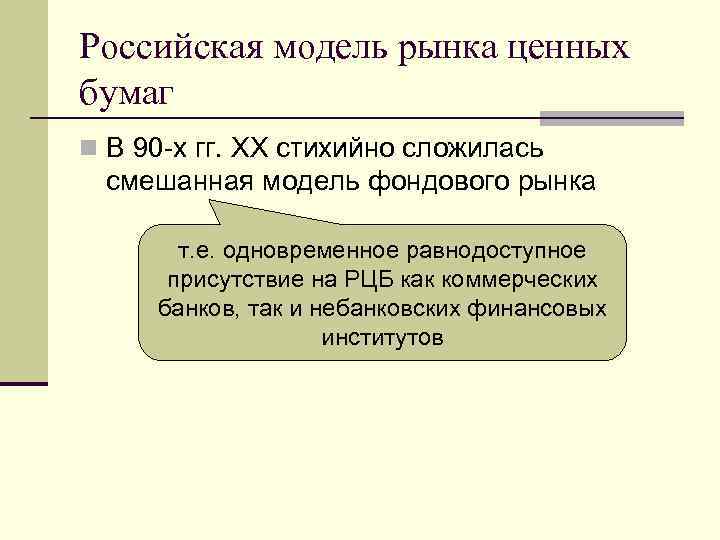 Российская модель рынка ценных бумаг

В 90-х гг. XX стихийно сложилась смешанная модель фондового рынка

т.е. одновременное равнодоступное присутствие на РЦБ как коммерческих банков, так и небанковских финансовых институтов